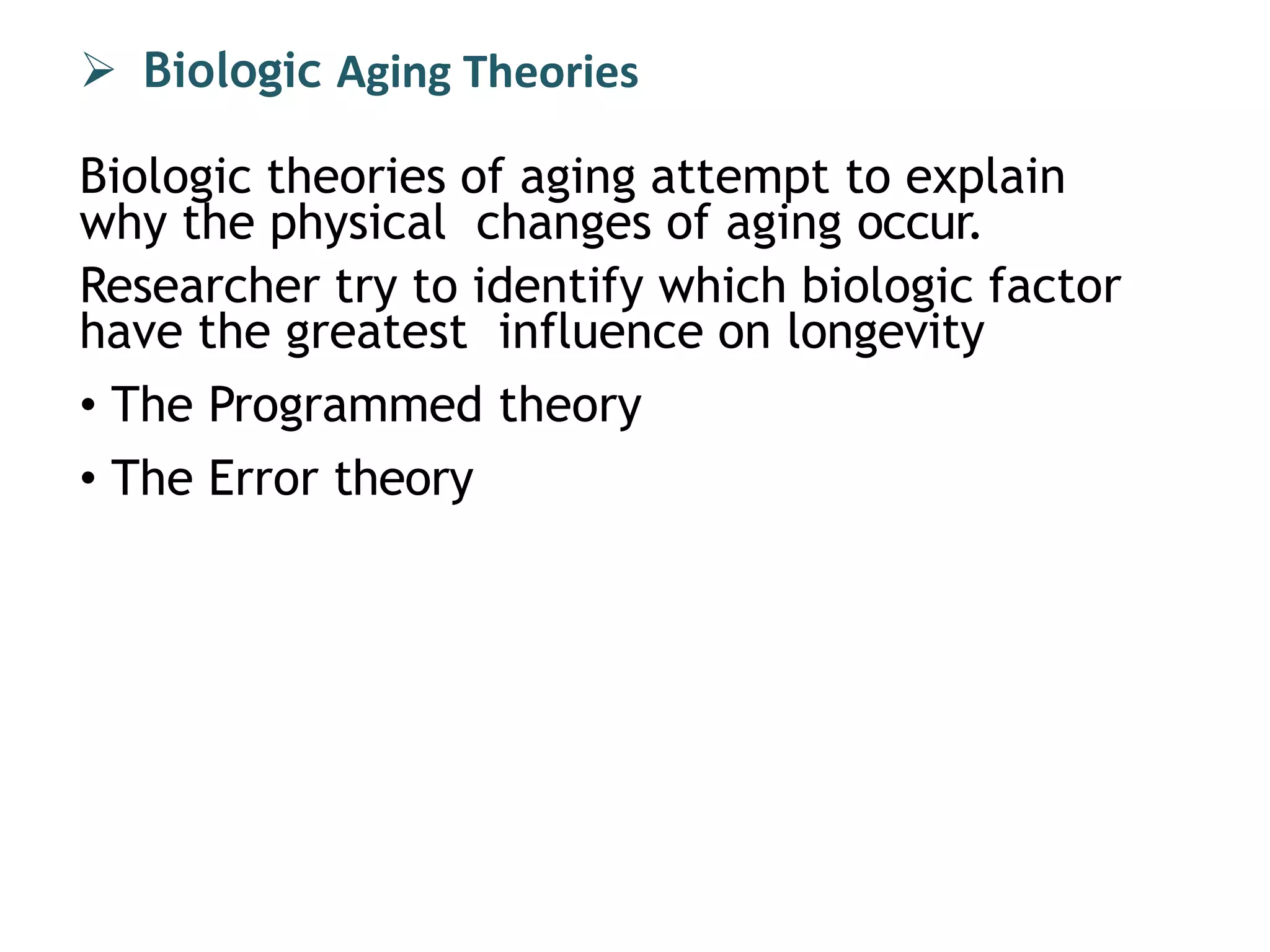 ➢ Biologic Aging Theories

Biologic theories of aging attempt to explain why the physical changes of aging occur.

Researcher try to identify which biologic factor have the greatest influence on longevity

• The Programmed theory

• The Error theory